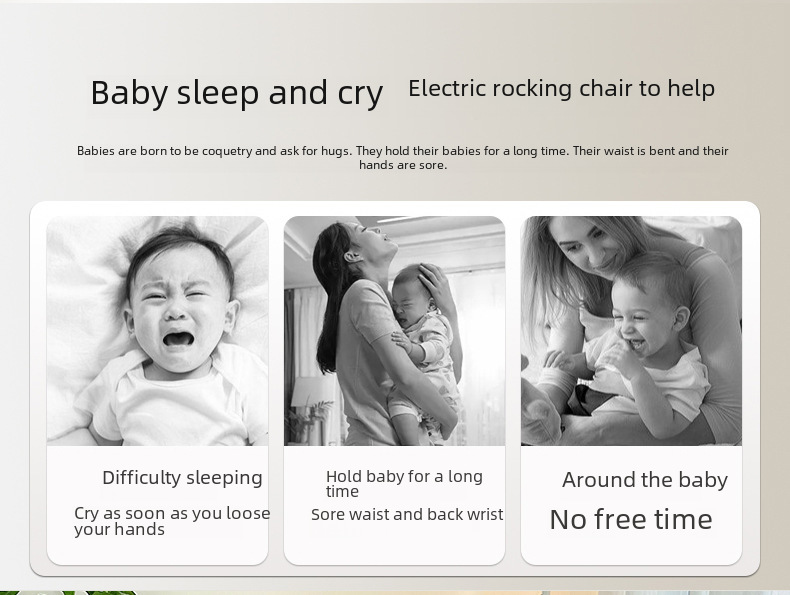 Baby sleep and cry Electric rocking chair to help

Babies are born to be coquetry and ask for hugs. They hold their babies for a long time. Their waist is bent and their hands are sore.

Difficulty sleeping

Cry as soon as you loose your hands

Hold baby for a long time

Sore waist and back wrist

Around the baby

No free time